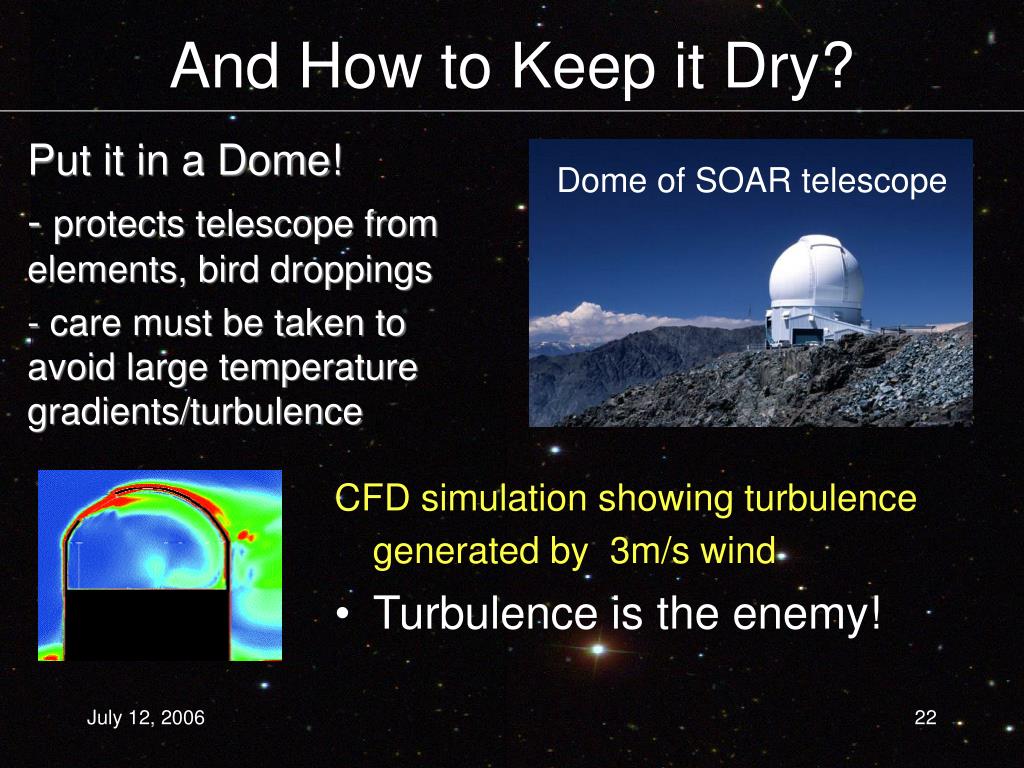 And How to Keep it Dry?

Put it in a Dome!

- protects telescope from elements, bird droppings

- care must be taken to avoid large temperature gradients/turbulence

Dome of SOAR telescope

CFD simulation showing turbulence generated by 3m/s wind

• Turbulence is the enemy!

July 12, 2006

22